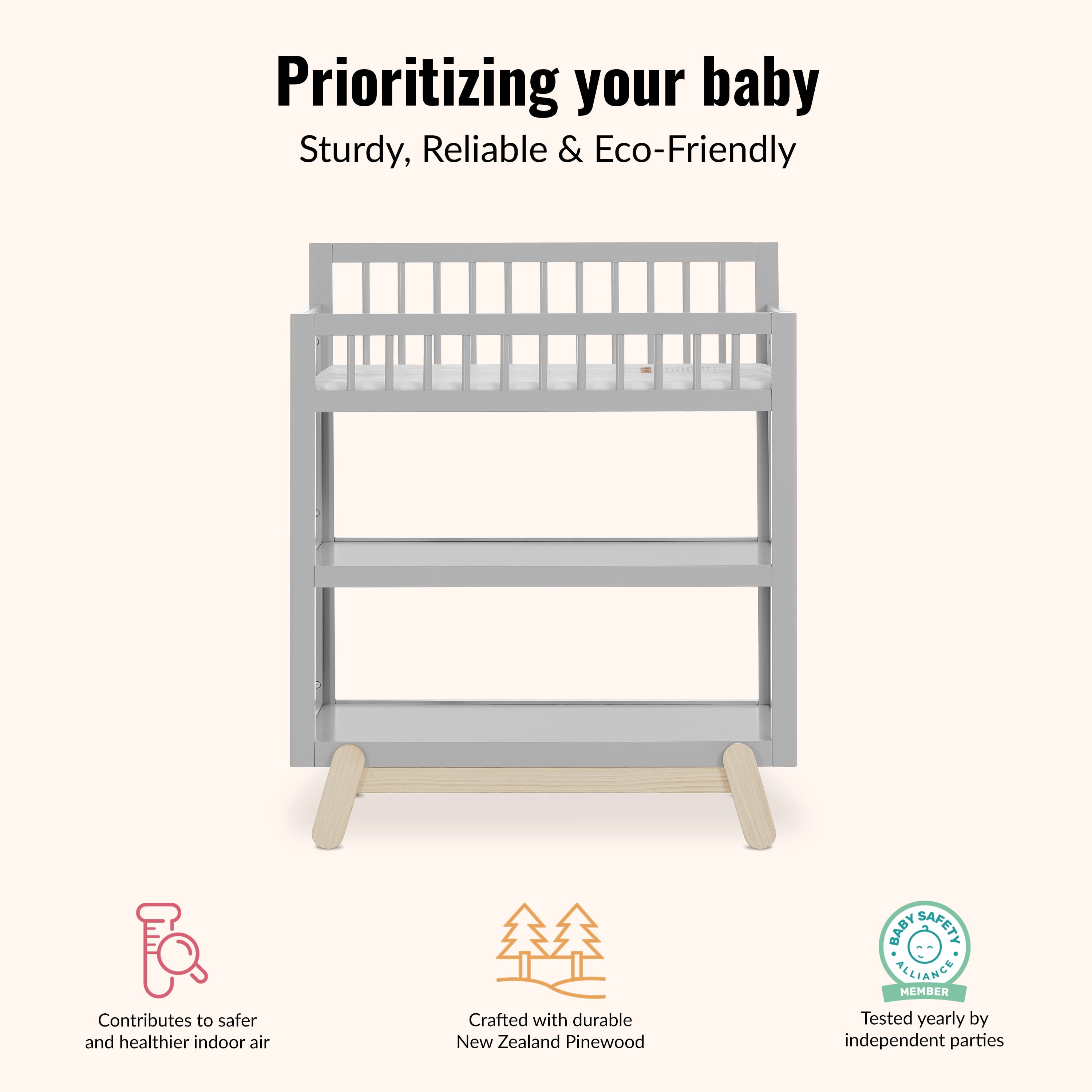 Prioritizing your baby

Sturdy, Reliable & Eco-Friendly

Contributes to safer and healthier indoor air

Crafted with durable New Zealand Pinewood

BABY SAFETY ALLIANCE MEMBER

Tested yearly by independent parties